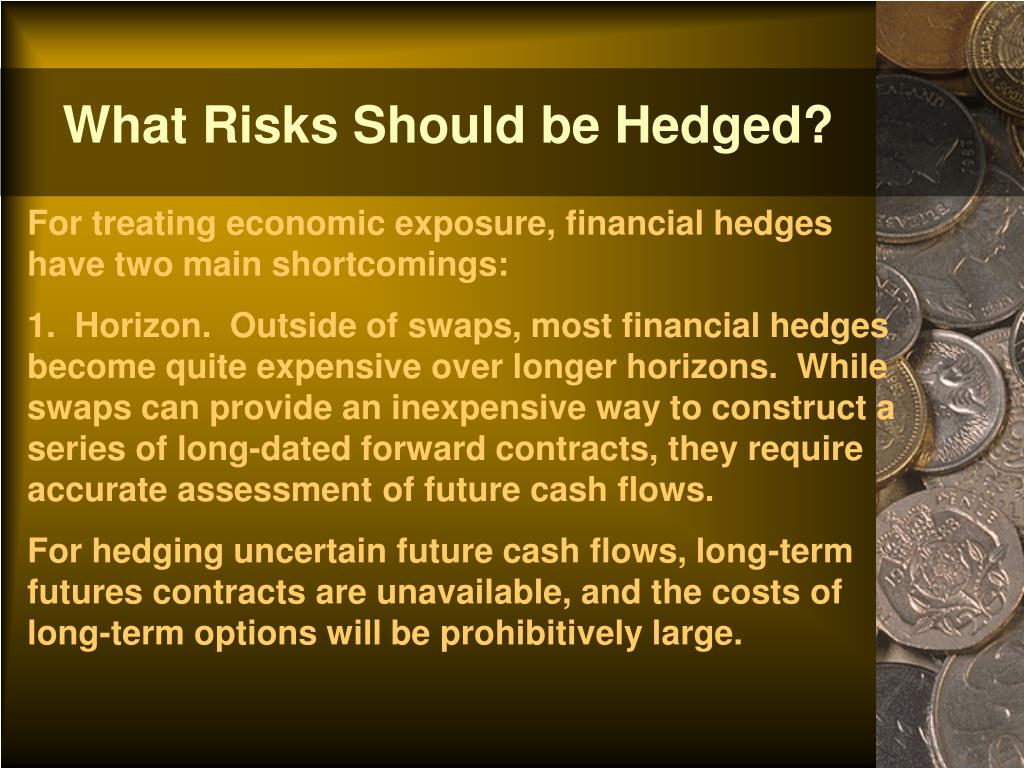 What Risks Should be Hedged?

For treating economic exposure, financial hedges have two main shortcomings:

1. Horizon. Outside of swaps, most financial hedges become quite expensive over longer horizons. While swaps can provide an inexpensive way to construct a series of long-dated forward contracts, they require accurate assessment of future cash flows.

For hedging uncertain future cash flows, long-term futures contracts are unavailable, and the costs of long-term options will be prohibitively large.